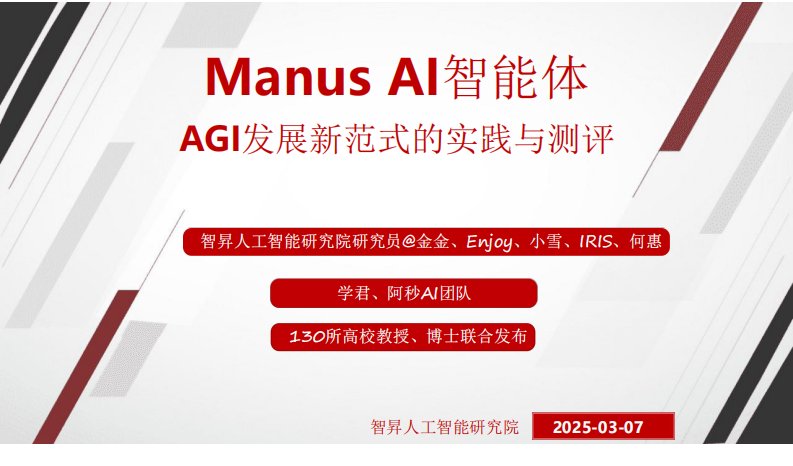 Manus AI智能体

AGI发展新范式的实践与测评

智昇人工智能研究院研究员@金金、Enjoy、小雪、IRIS、何惠

学君、阿秒AI团队

130所高校教授、博士联合发布

智昇人工智能研究院

2025-03-07